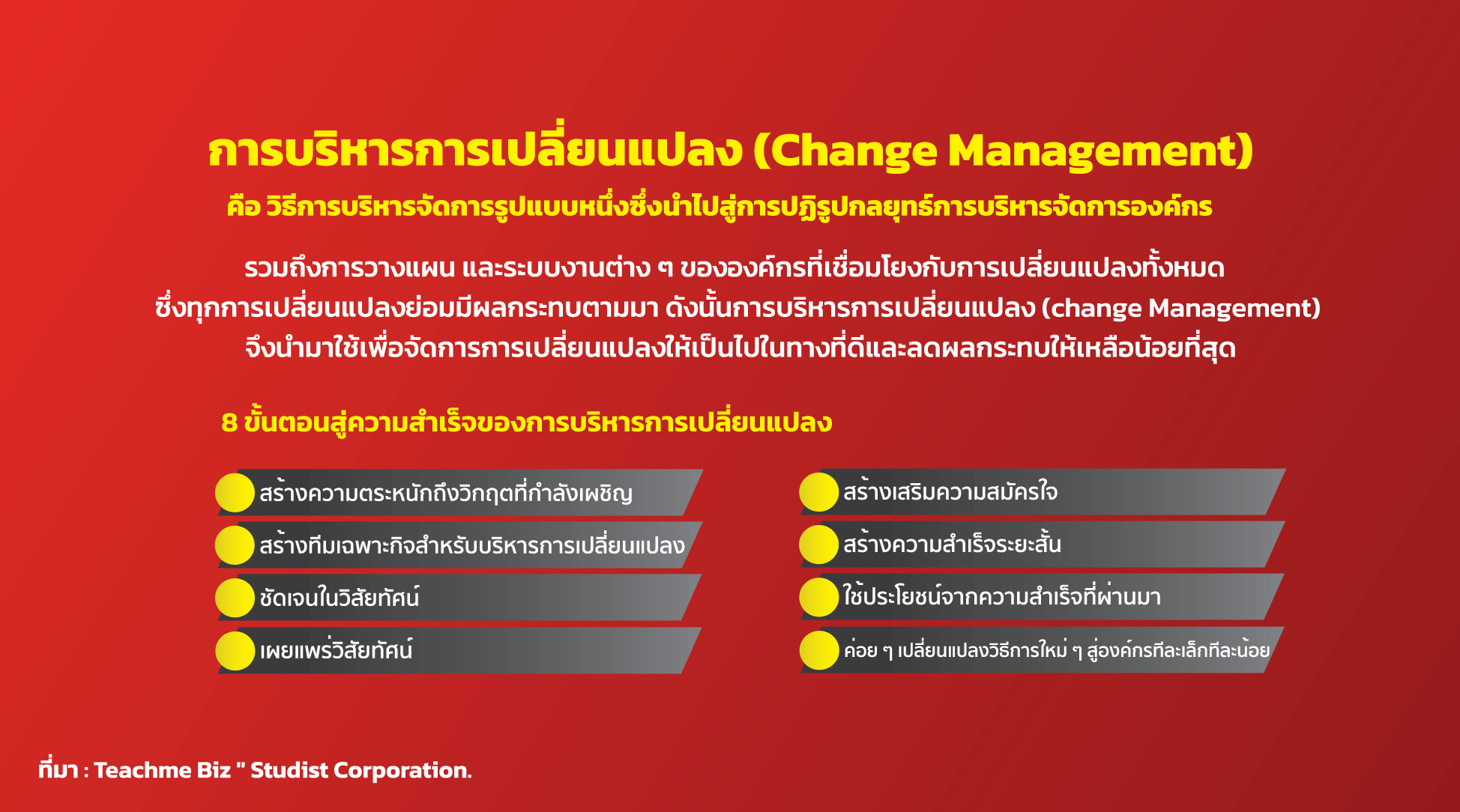 การบริหารการเปลี่ยนแปลง (Change Management)

คือ วิธีการบริหารจัดการรูปแบบหนึ่งซึ่งนำไปสู่การปฏิรูปกลยุทธ์การบริหารจัดการองค์กร

รวมถึงการวางแผน และระบบงานต่าง ๆ ขององค์กรที่เชื่อมโยงกับการเปลี่ยนแปลงทั้งหมด ซึ่งทุกการเปลี่ยนแปลงย่อมมีผลกระทบตามมา ดังนั้นการบริหารการเปลี่ยนแปลง (change Management) จึงนำมาใช้เพื่อจัดการการเปลี่ยนแปลงให้เป็นไปในทางที่ดีและลดผลกระทบให้เหลือน้อยที่สุด

8 ขั้นตอนสู่ความสำเร็จของการบริหารการเปลี่ยนแปลง

สร้างความตระหนักถึงวิกฤตที่กำลังเผชิญ

สร้างทีมเฉพาะกิจสำหรับบริหารการเปลี่ยนแปลง

ชัดเจนในวิสัยทัศน์

เผยแพร่วิสัยทัศน์

สร้างเสริมความสมัครใจ

สร้างความสำเร็จระยะสั้น

ใช้ประโยชน์จากความสำเร็จที่ผ่านมา

ค่อย ๆ เปลี่ยนแปลงวิธีการใหม่ ๆ สู่องค์กรทีละเล็กทีละน้อย

ที่มา : Teachme Biz " Studist Corporation.